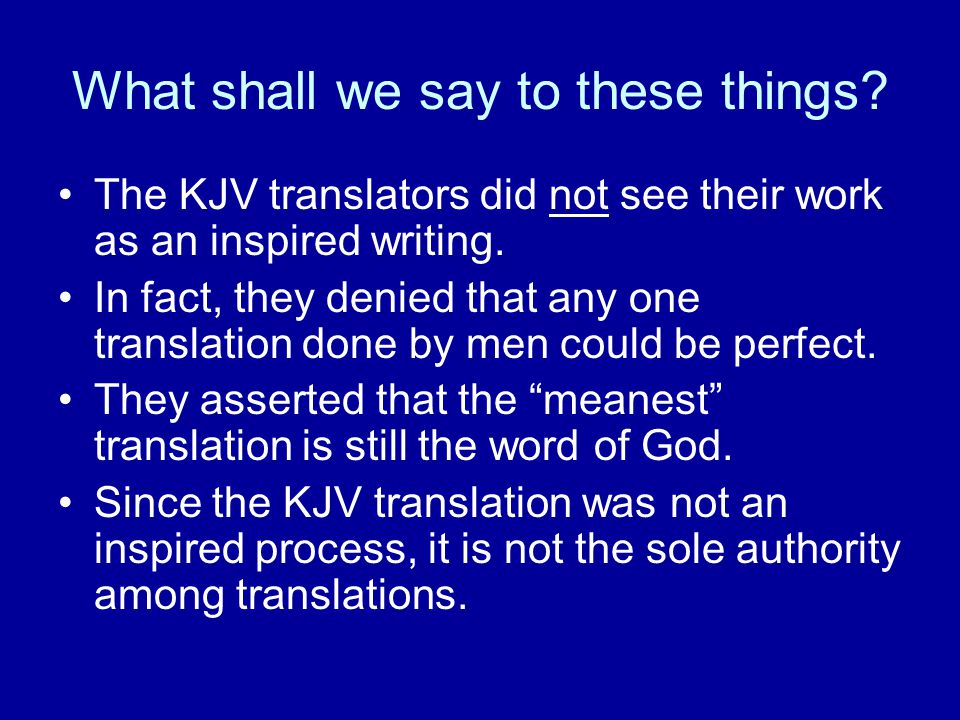 What shall we say to these things?

• The KJV translators did not see their work as an inspired writing.
• In fact, they denied that any one translation done by men could be perfect.
• They asserted that the “meanest” translation is still the word of God.
• Since the KJV translation was not an inspired process, it is not the sole authority among translations.